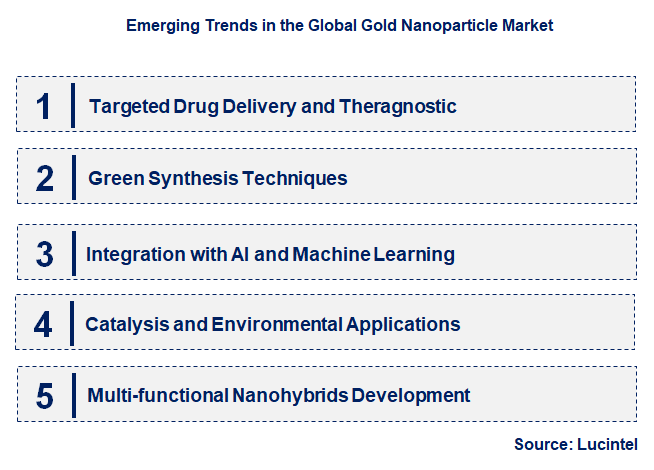 Emerging Trends in the Global Gold Nanoparticle Market

1 Targeted Drug Delivery and Theragnostic

2 Green Synthesis Techniques

3 Integration with AI and Machine Learning

4 Catalysis and Environmental Applications

5 Multi-functional Nanohybrids Development

Source: Lucintel